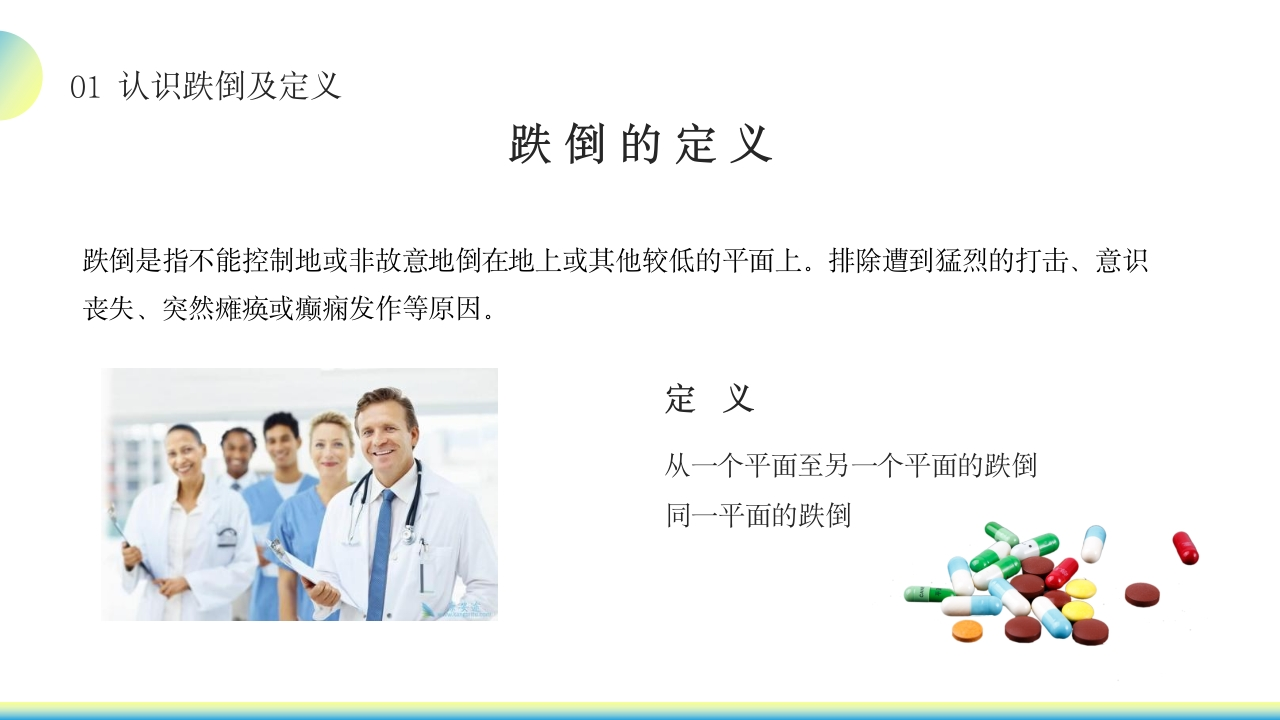 01 认识跌倒及定义

跌倒的定义

跌倒是指不能控制地或非故意地倒在地上或其他较低的平面上。排除遭到猛烈的打击、意识丧失、突然瘫痪或癫痫发作等原因。

定 义

从一个平面至另一个平面的跌倒
同一平面的跌倒